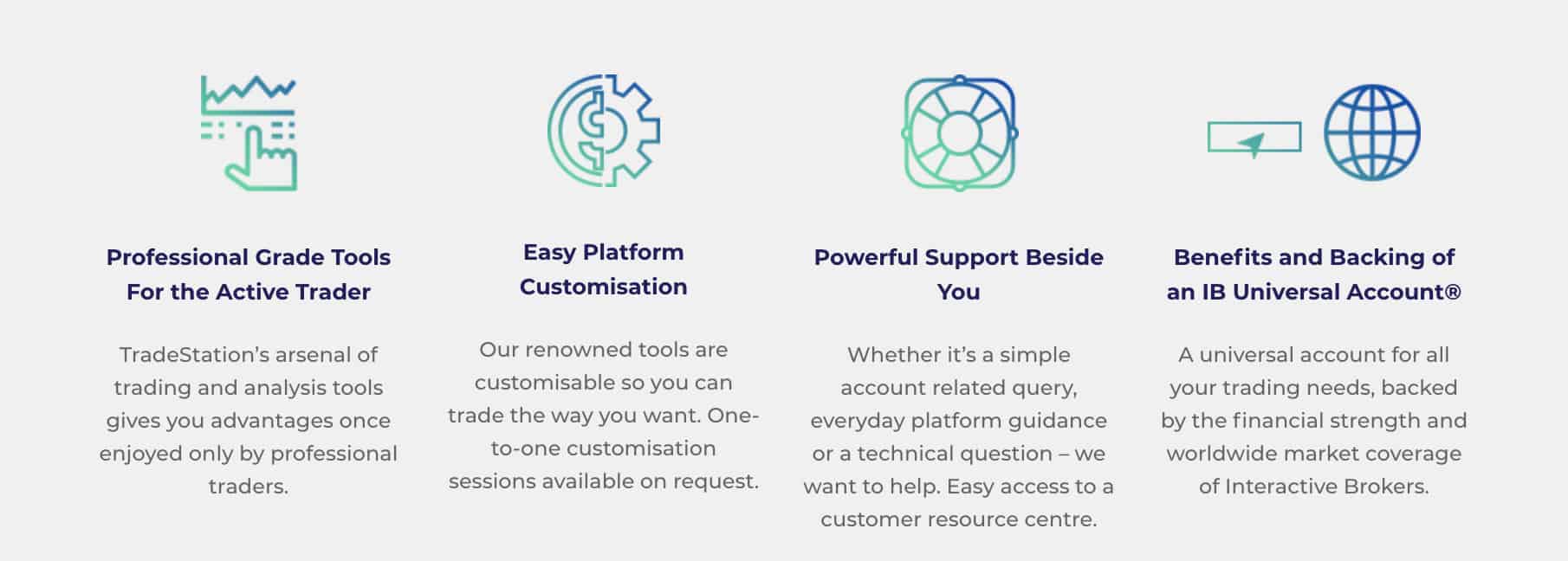 Professional Grade Tools For the Active Trader

TradeStation's arsenal of trading and analysis tools gives you advantages once enjoyed only by professional traders.

Easy Platform Customisation

Our renowned tools are customisable so you can trade the way you want. One-to-one customisation sessions available on request.

Powerful Support Beside You

Whether it's a simple account related query, everyday platform guidance or a technical question – we want to help. Easy access to a customer resource centre.

Benefits and Backing of an IB Universal Account®

A universal account for all your trading needs, backed by the financial strength and worldwide market coverage of Interactive Brokers.